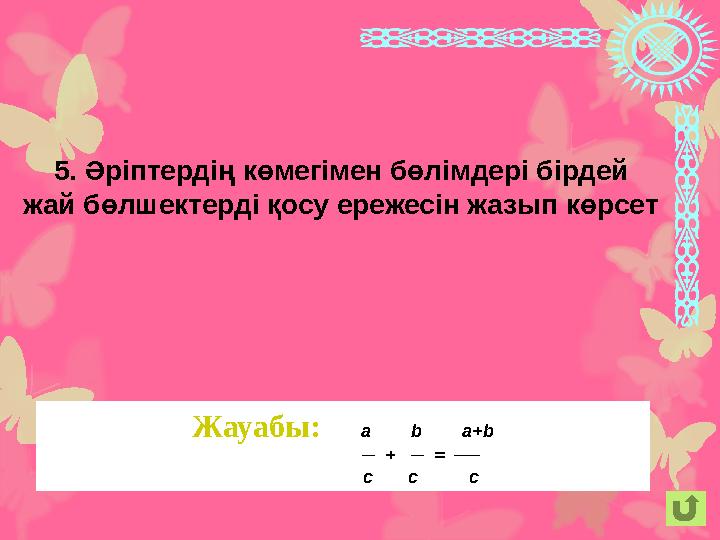 5. Әріптердің көмегімен бөлімдері бірдей жай бөлшектерді қосу ережесін жазып көрсет

Жауабы: $\frac{a}{c} + \frac{b}{c} = \frac{a+b}{c}$